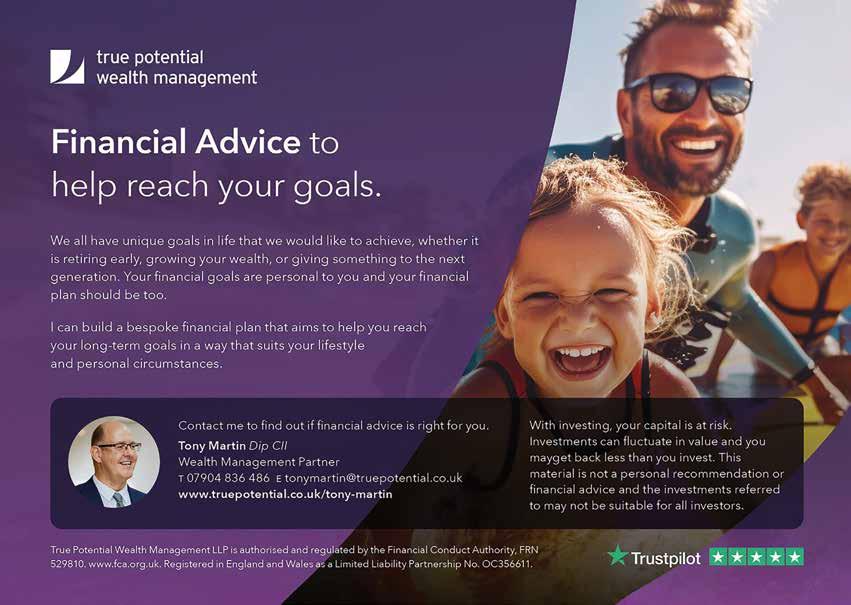 true potential
wealth management

Financial Advice to help reach your goals.

We all have unique goals in life that we would like to achieve, whether it is retiring early, growing your wealth, or giving something to the next generation. Your financial goals are personal to you and your financial plan should be too.

I can build a bespoke financial plan that aims to help you reach your long-term goals in a way that suits your lifestyle and personal circumstances.

Contact me to find out if financial advice is right for you.
Tony Martin Dip CII
Wealth Management Partner
T 07904 836 486 E tonymartin@truepotential.co.uk
www.truepotential.co.uk/tony-martin

With investing, your capital is at risk. Investments can fluctuate in value and you mayget back less than you invest. This material is not a personal recommendation or financial advice and the investments referred to may not be suitable for all investors.

True Potential Wealth Management LLP is authorised and regulated by the Financial Conduct Authority, FRN 529810. www.fca.org.uk. Registered in England and Wales as a Limited Liability Partnership No. OC356611.

Trustpilot